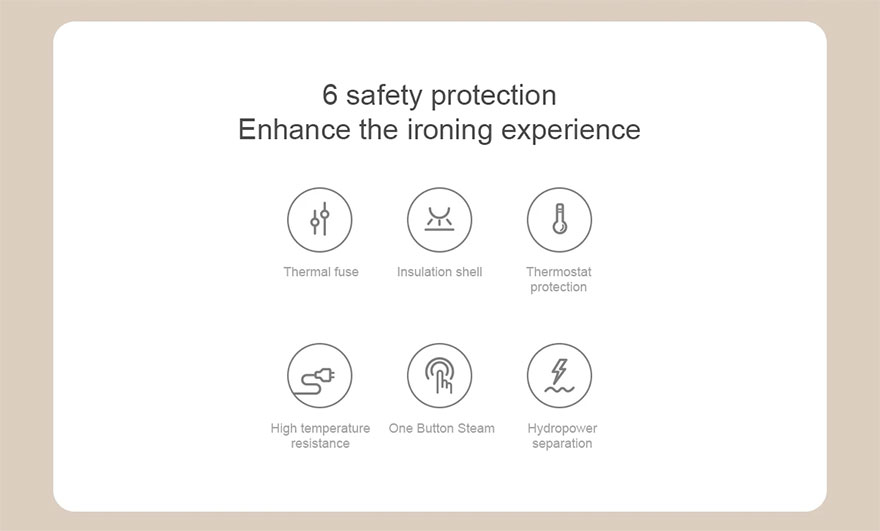 6 safety protection
Enhance the ironing experience

Thermal fuse

Insulation shell

Thermostat protection

High temperature resistance

One Button Steam

Hydropower separation